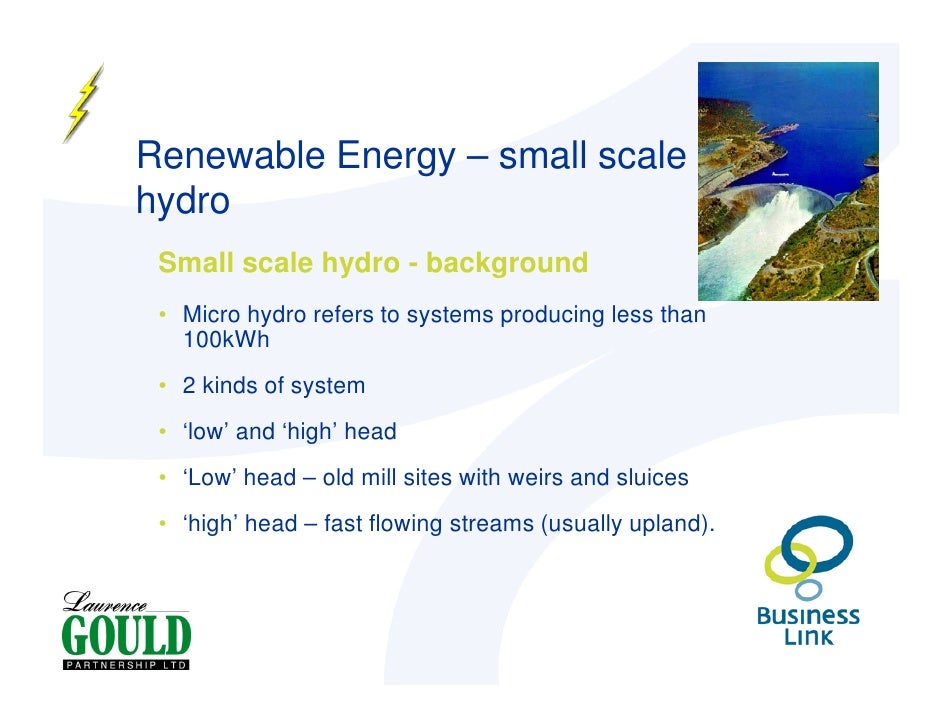 Renewable Energy – small scale hydro

Small scale hydro - background

• Micro hydro refers to systems producing less than 100kWh

• 2 kinds of system

• ‘low’ and ‘high’ head

• ‘Low’ head – old mill sites with weirs and sluices

• ‘high’ head – fast flowing streams (usually upland).

Laurence GOULD PARTNERSHIP LTD

Business Link